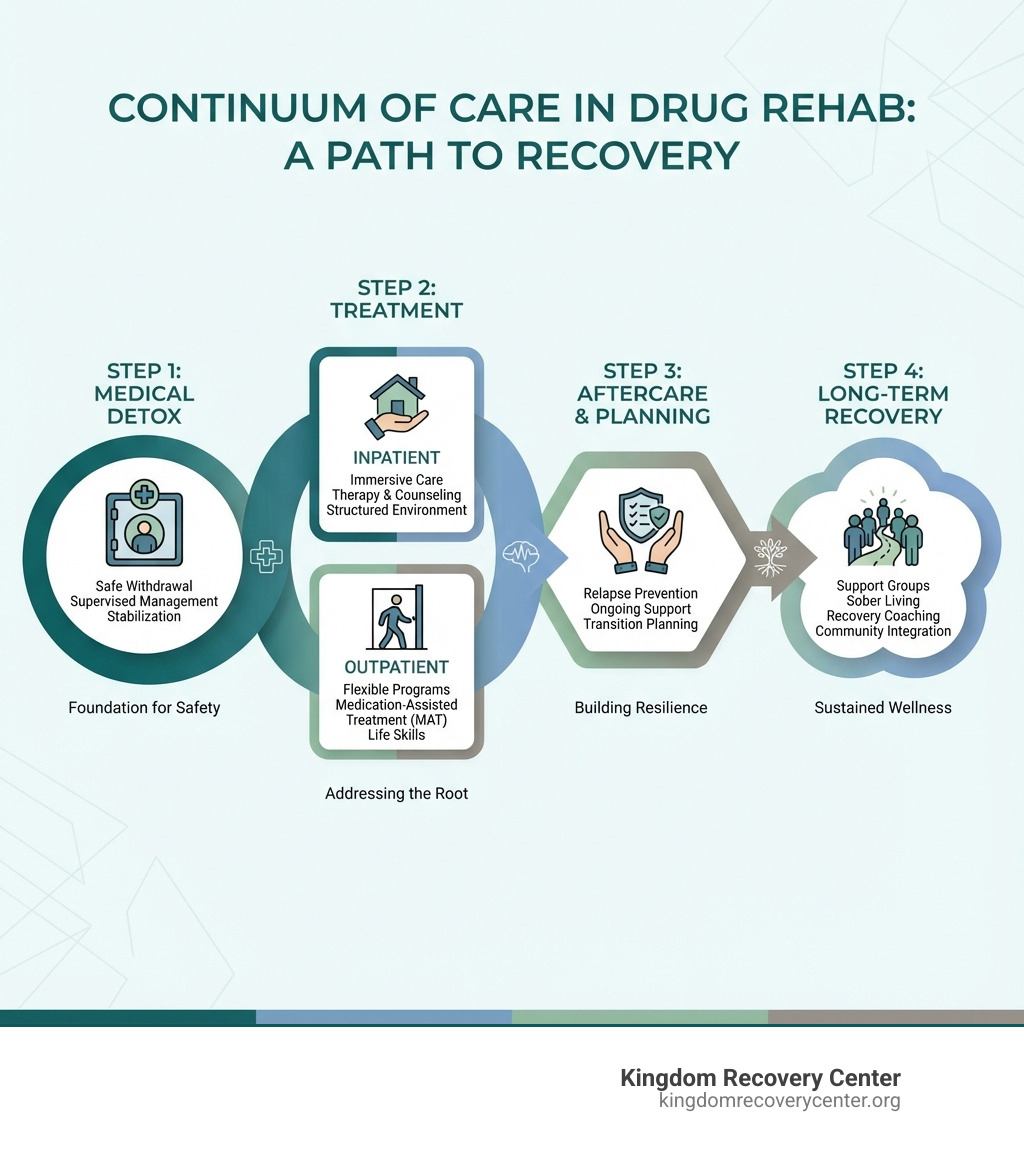 CONTINUUM OF CARE IN DRUG REHAB: A PATH TO RECOVERY

STEP 1: MEDICAL DETOX

Safe Withdrawal
Supervised Management
Stabilization

Foundation for Safety

STEP 2: TREATMENT

INPATIENT
Immersive Care
Therapy & Counseling
Structured Environment

OUTPATIENT
Flexible Programs
Medication-Assisted Treatment (MAT)
Life Skills

Addressing the Root

STEP 3: AFTERCARE & PLANNING

Relapse Prevention
Ongoing Support
Transition Planning

Building Resilience

STEP 4: LONG-TERM RECOVERY

Support Groups
Sober Living
Recovery Coaching
Community Integration

Sustained Wellness

Kingdom Recovery Center
kingdomrecoverycenter.org